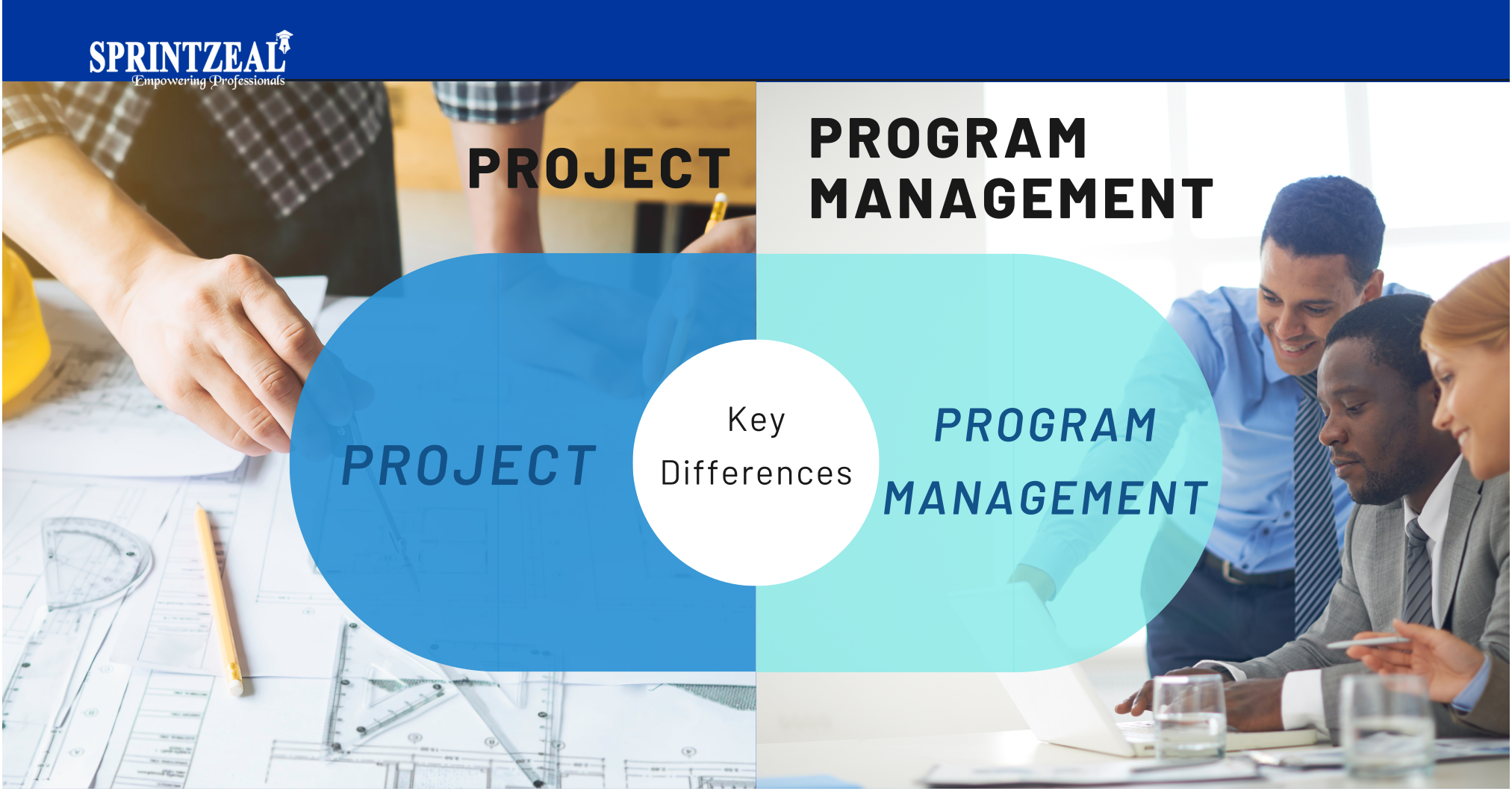 SPRINTZEAL
Empowering Professionals

PROJECT

PROGRAM MANAGEMENT

PROJECT

Key Differences

PROGRAM MANAGEMENT